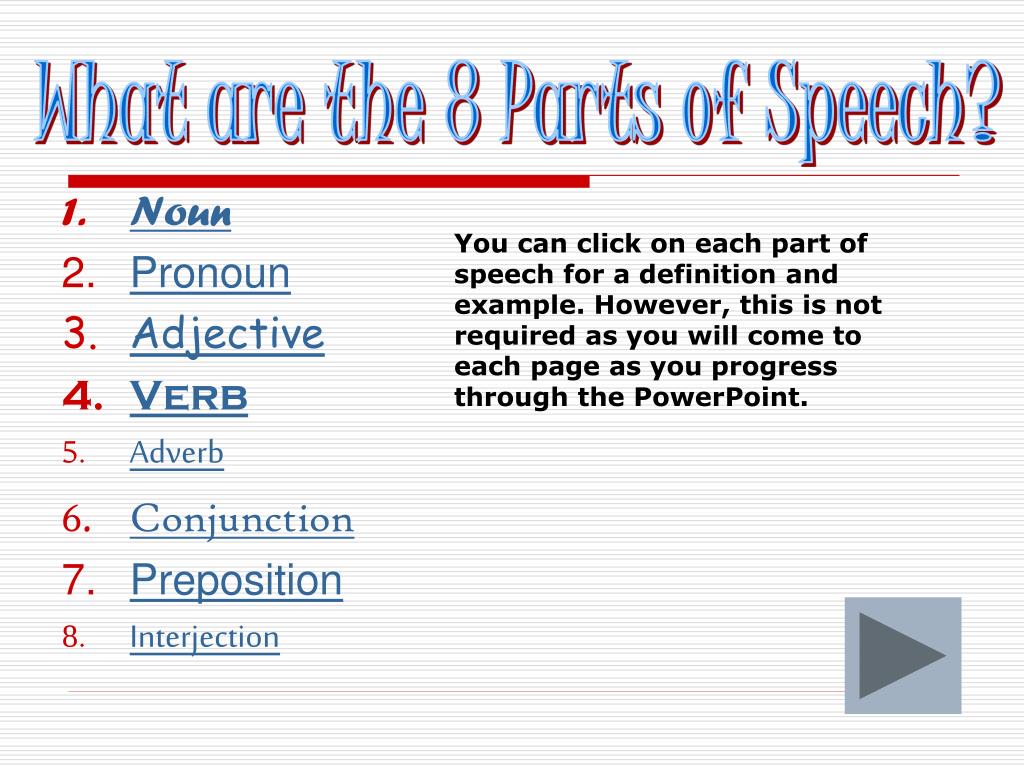 What are the 8 Parts of Speech?

1. Noun
2. Pronoun
3. Adjective
4. Verb
5. Adverb
6. Conjunction
7. Preposition
8. Interjection

You can click on each part of speech for a definition and example. However, this is not required as you will come to each page as you progress through the PowerPoint.